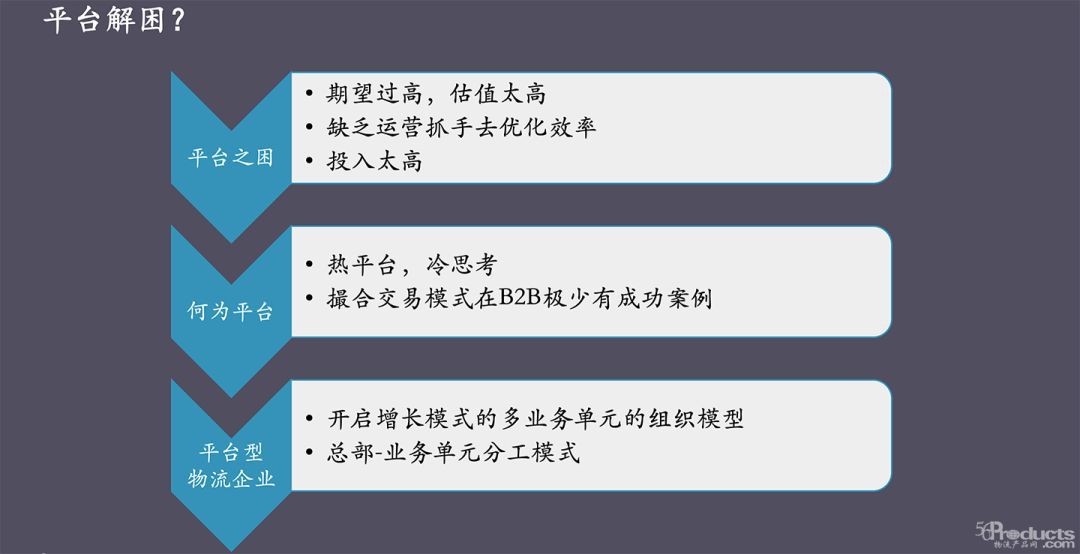 平台解困？

平台之困

• 期望过高，估值太高
• 缺乏运营抓手去优化效率
• 投入太高

何为平台

• 热平台，冷思考
• 撮合交易模式在B2B极少有成功案例

平台型物流企业

• 开启增长模式的多业务单元的组织模型
• 总部-业务单元分工模式

56Products.com
物流产品网